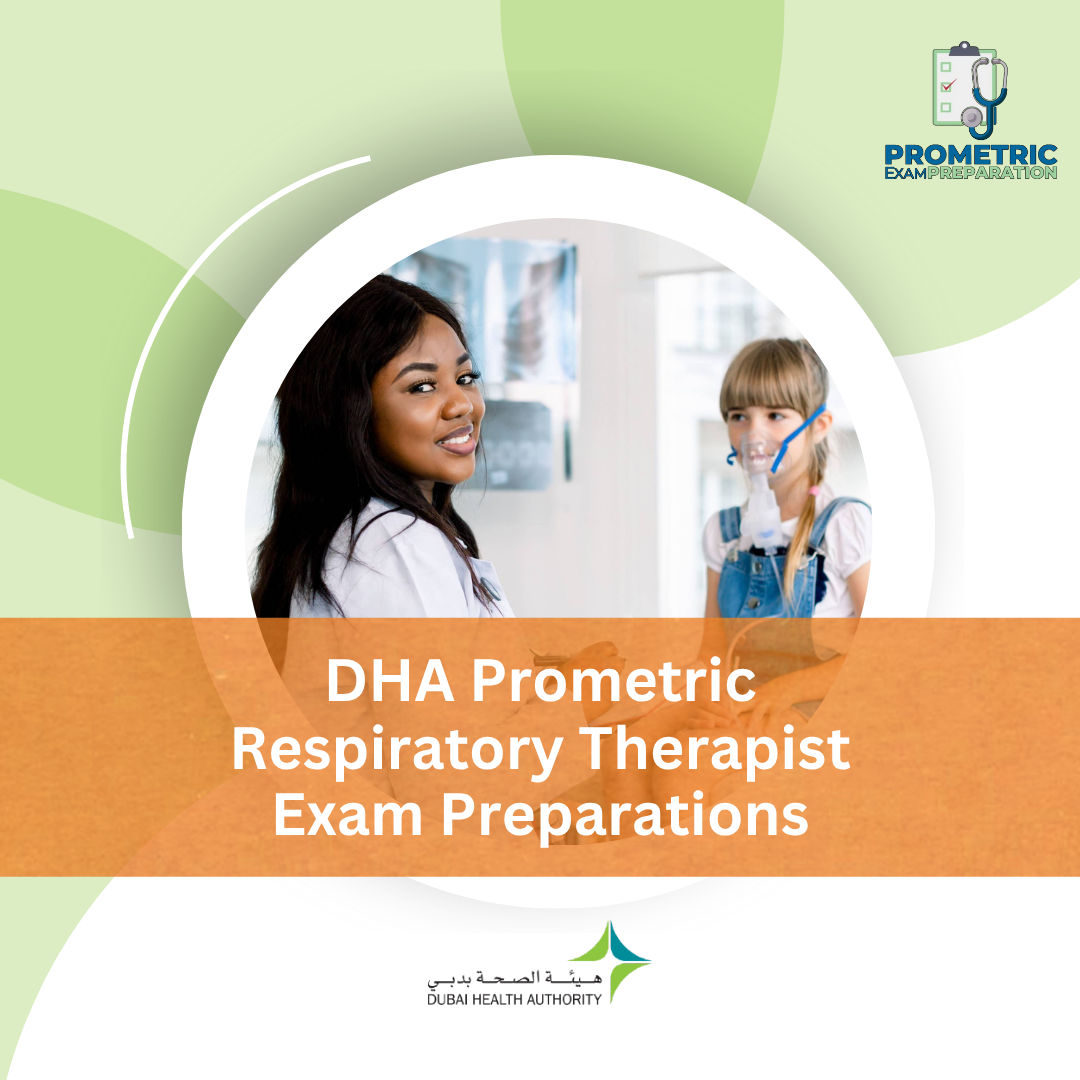 PROMETRIC
EXAM PREPARATION

DHA Prometric Respiratory Therapist Exam Preparations

هيئة الصحة بدبي
DUBAI HEALTH AUTHORITY